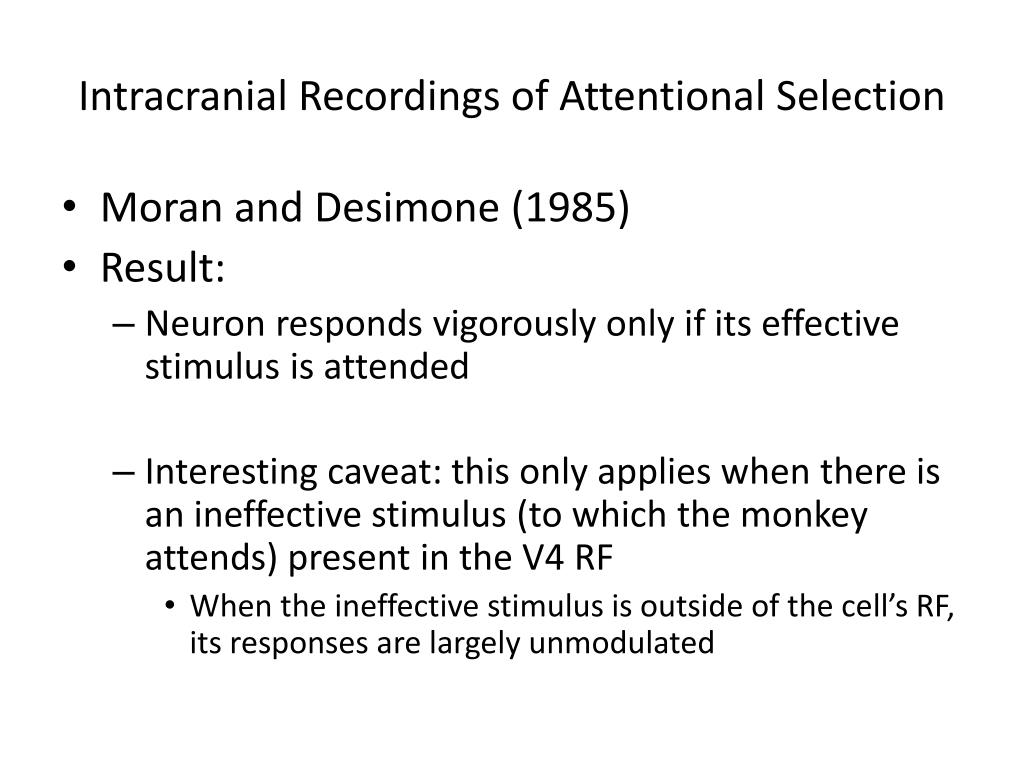 Intracranial Recordings of Attentional Selection

• Moran and Desimone (1985)
• Result:
– Neuron responds vigorously only if its effective stimulus is attended

– Interesting caveat: this only applies when there is an ineffective stimulus (to which the monkey attends) present in the V4 RF
• When the ineffective stimulus is outside of the cell's RF, its responses are largely unmodulated